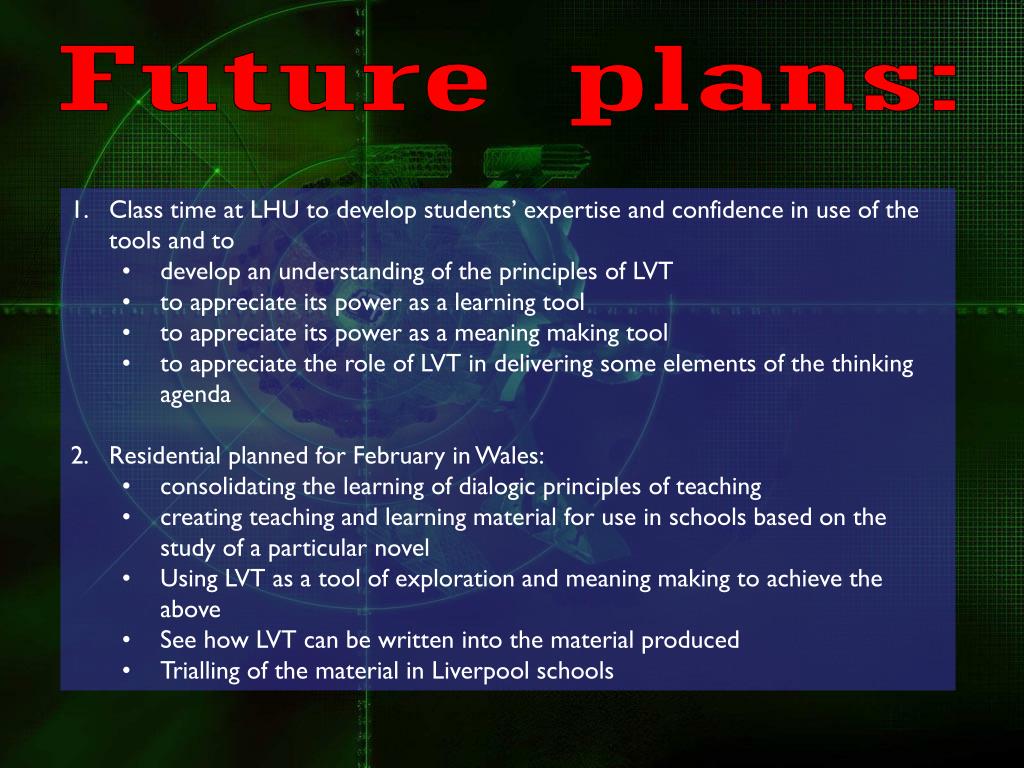 Future plans:

1. Class time at LHU to develop students' expertise and confidence in use of the tools and to
 • develop an understanding of the principles of LVT
 • to appreciate its power as a learning tool
 • to appreciate its power as a meaning making tool
 • to appreciate the role of LVT in delivering some elements of the thinking agenda

2. Residential planned for February in Wales:
 • consolidating the learning of dialogic principles of teaching
 • creating teaching and learning material for use in schools based on the study of a particular novel
 • Using LVT as a tool of exploration and meaning making to achieve the above
 • See how LVT can be written into the material produced
 • Trialling of the material in Liverpool schools